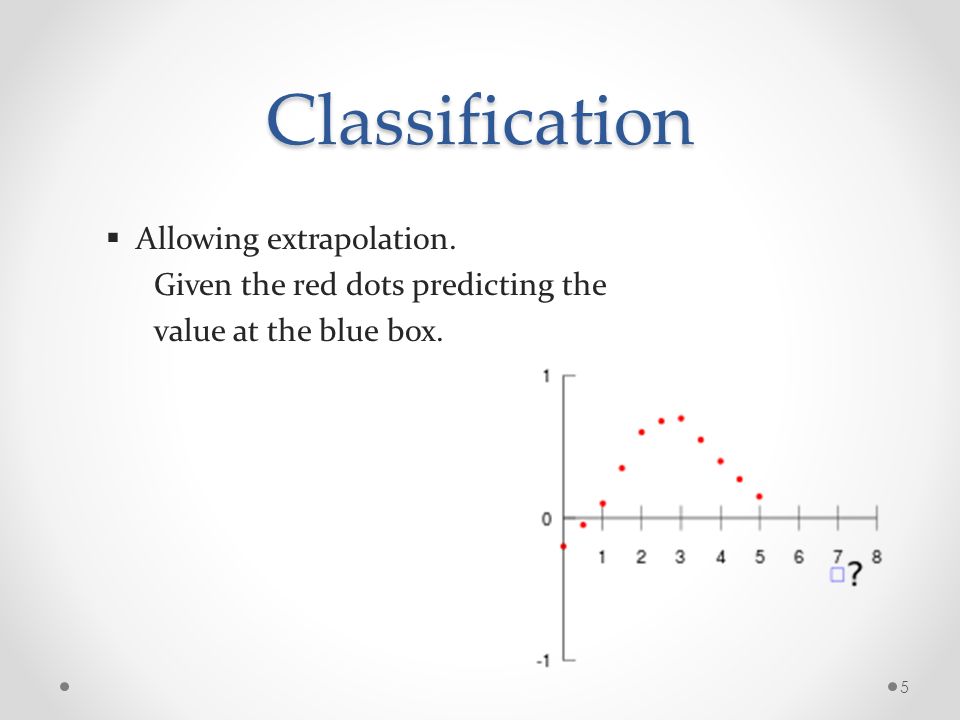 Classification

▪ Allowing extrapolation.
Given the red dots predicting the value at the blue box.

1
0
-1
1 2 3 4 5 6 7 8
?

5